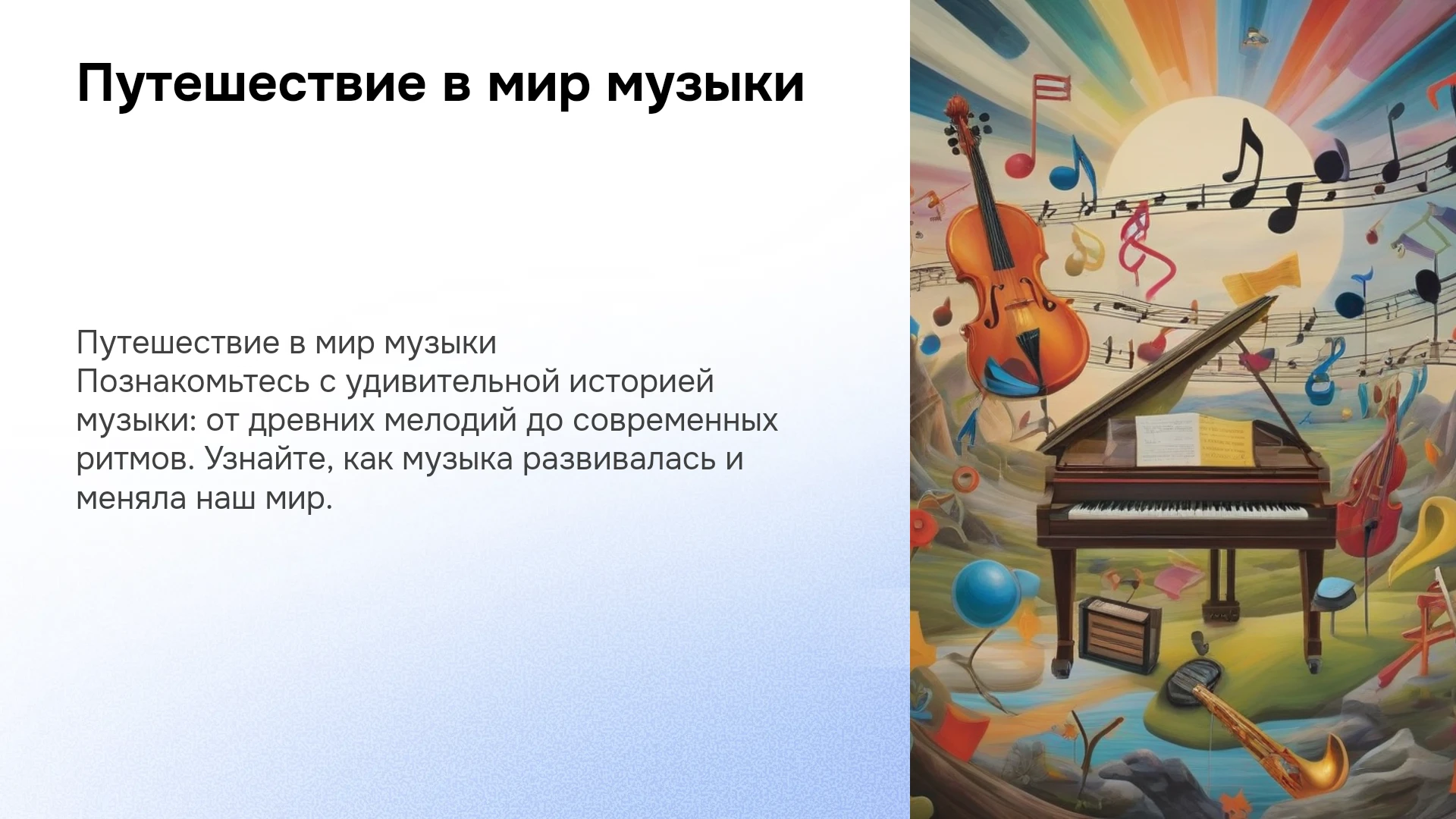 Путешествие в мир музыки

Путешествие в мир музыки
Познакомьтесь с удивительной историей музыки: от древних мелодий до современных ритмов. Узнайте, как музыка развивалась и меняла наш мир.